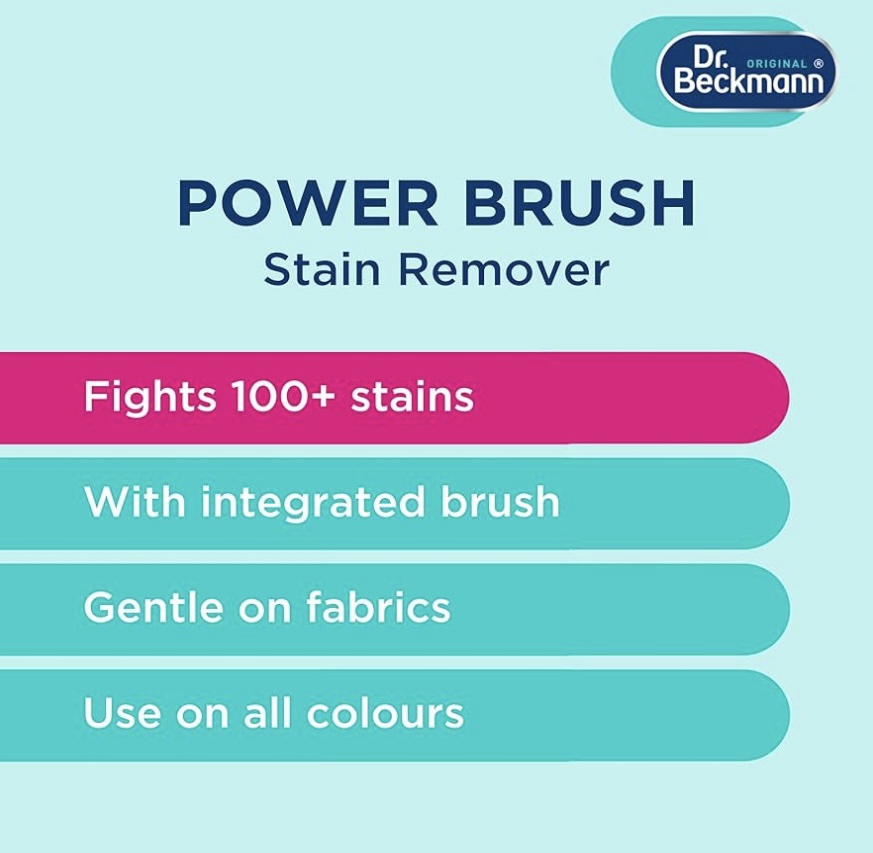 Dr. ORIGINAL ® Beckmann

POWER BRUSH
Stain Remover

Fights 100+ stains

With integrated brush

Gentle on fabrics

Use on all colours